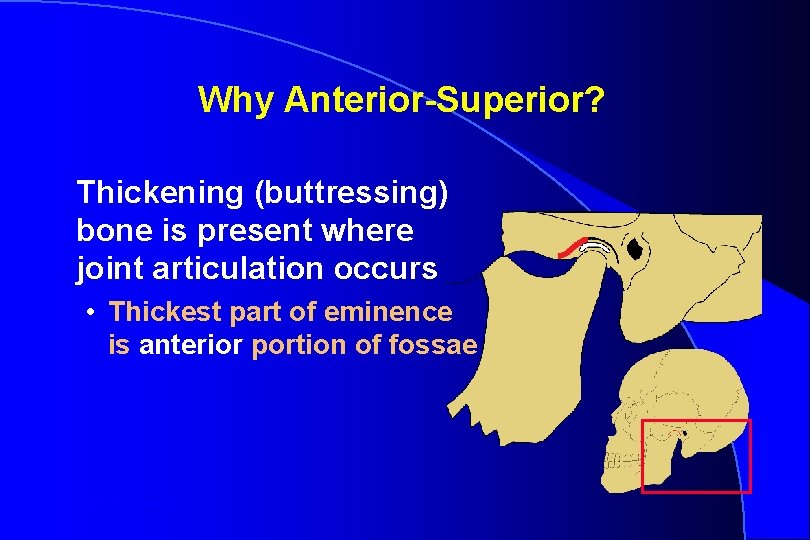 Why Anterior-Superior?

Thickening (buttressing) bone is present where joint articulation occurs

• Thickest part of eminence is anterior portion of fossae